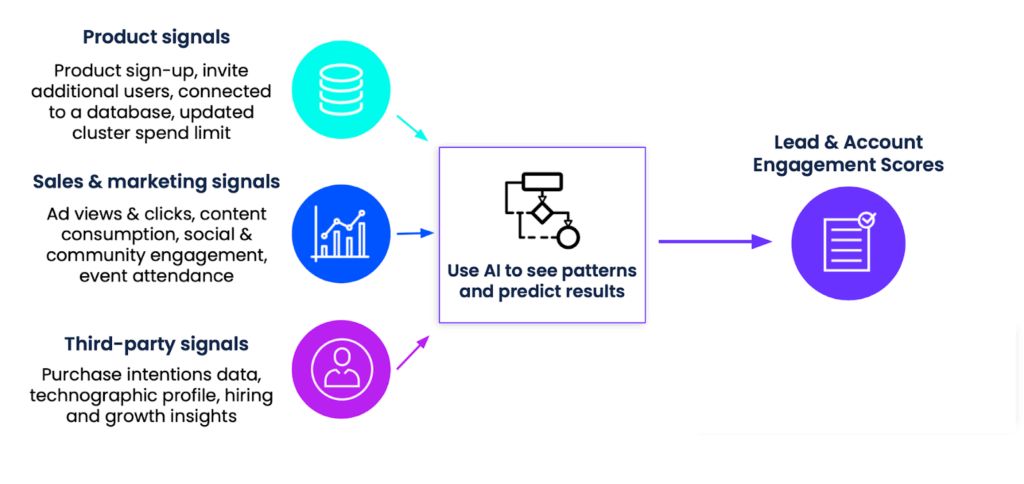 Product signals

Product sign-up, invite additional users, connected to a database, updated cluster spend limit

Sales & marketing signals

Ad views & clicks, content consumption, social & community engagement, event attendance

Third-party signals

Purchase intentions data, technographic profile, hiring and growth insights

Use AI to see patterns and predict results

Lead & Account Engagement Scores